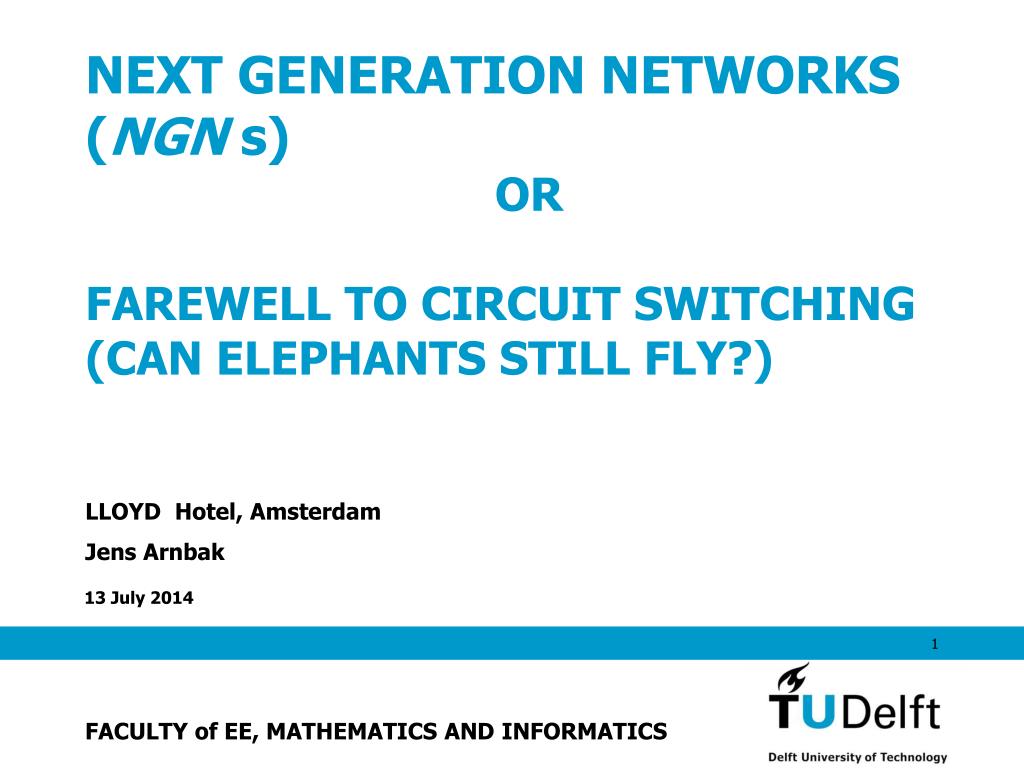 NEXT GENERATION NETWORKS (NGN s)

OR

FAREWELL TO CIRCUIT SWITCHING (CAN ELEPHANTS STILL FLY?)

LLOYD Hotel, Amsterdam

Jens Arnbak

13 July 2014

1

FACULTY of EE, MATHEMATICS AND INFORMATICS

TUDelft

Delft University of Technology